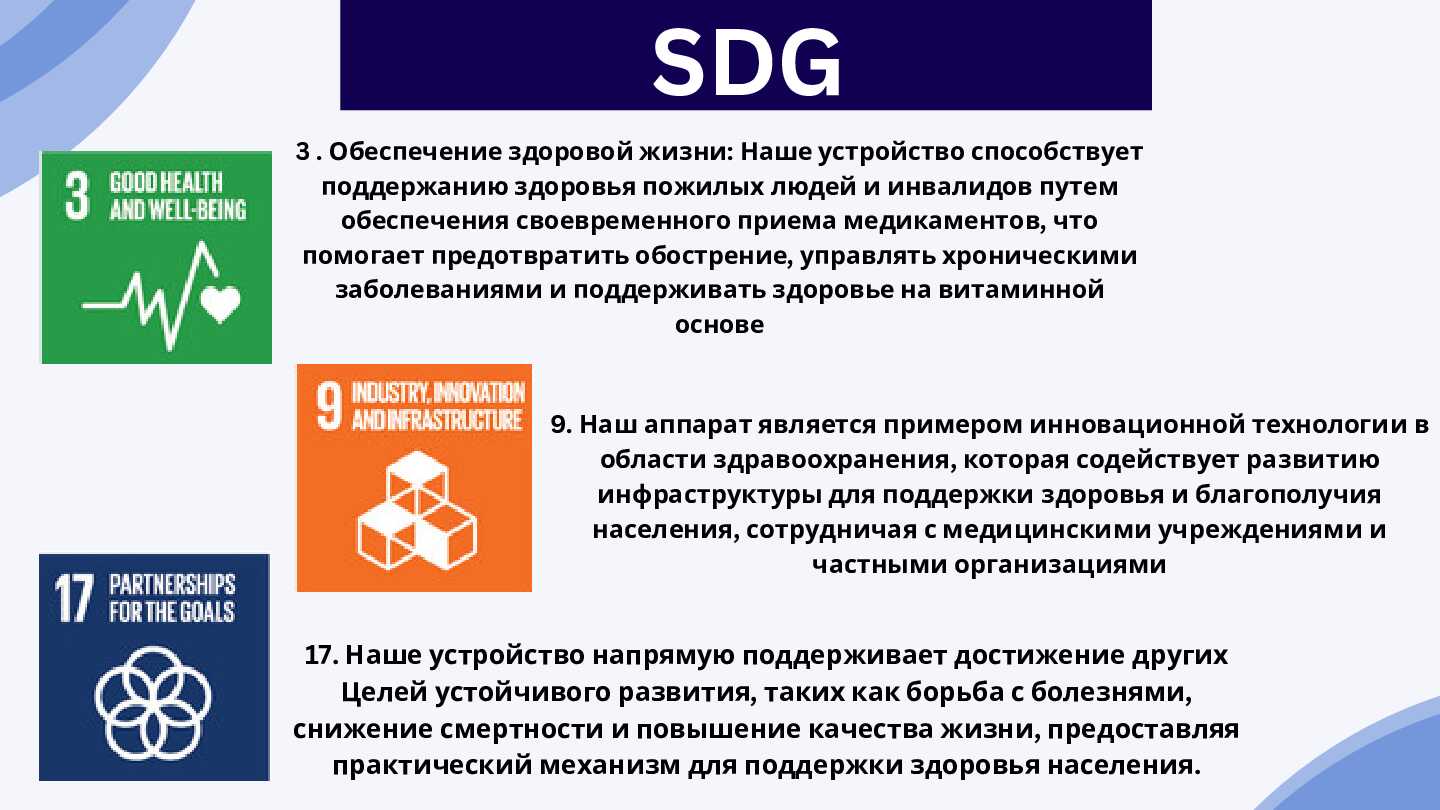 SDG

3 GOOD HEALTH AND WELL-BEING

3 . Обеспечение здоровой жизни: Наше устройство способствует поддержанию здоровья пожилых людей и инвалидов путем обеспечения своевременного приема медикаментов, что помогает предотвратить обострение, управлять хроническими заболеваниями и поддерживать здоровье на витаминной основе

9 INDUSTRY, INNOVATION AND INFRASTRUCTURE

9. Наш аппарат является примером инновационной технологии в области здравоохранения, которая содействует развитию инфраструктуры для поддержки здоровья и благополучия населения, сотрудничая с медицинскими учреждениями и частными организациями

17 PARTNERSHIPS FOR THE GOALS

17. Наше устройство напрямую поддерживает достижение других Целей устойчивого развития, таких как борьба с болезнями, снижение смертности и повышение качества жизни, предоставляя практический механизм для поддержки здоровья населения.